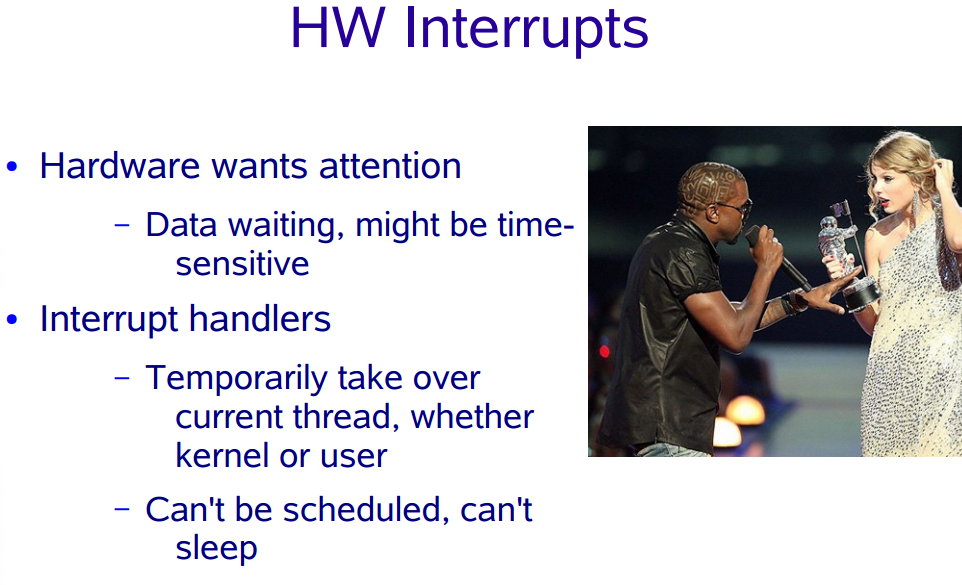 HW Interrupts

• Hardware wants attention
  – Data waiting, might be time-sensitive
• Interrupt handlers
  – Temporarily take over current thread, whether kernel or user
  – Can't be scheduled, can't sleep